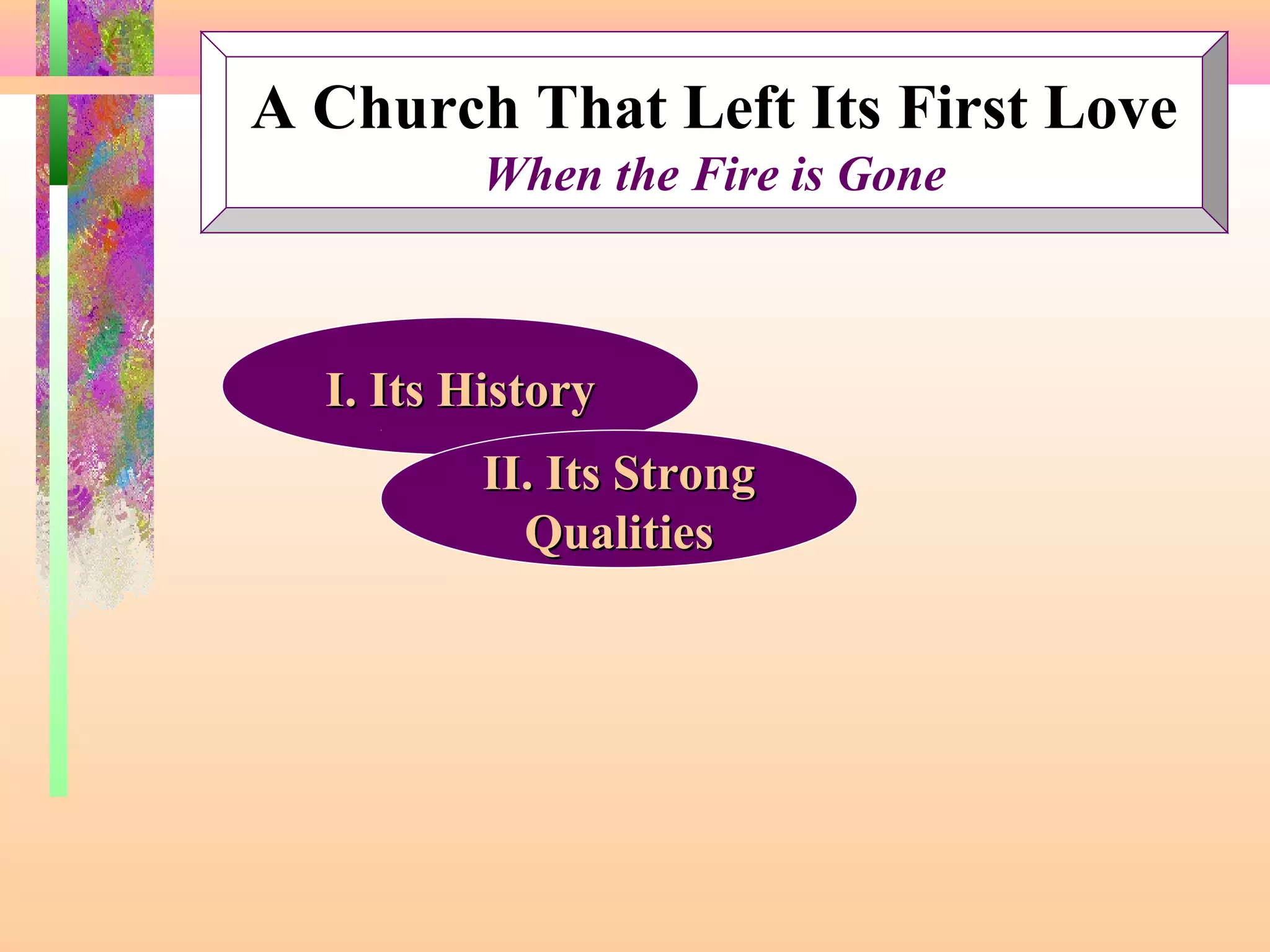 A Church That Left Its First Love
When the Fire is Gone

I. Its History

II. Its Strong Qualities